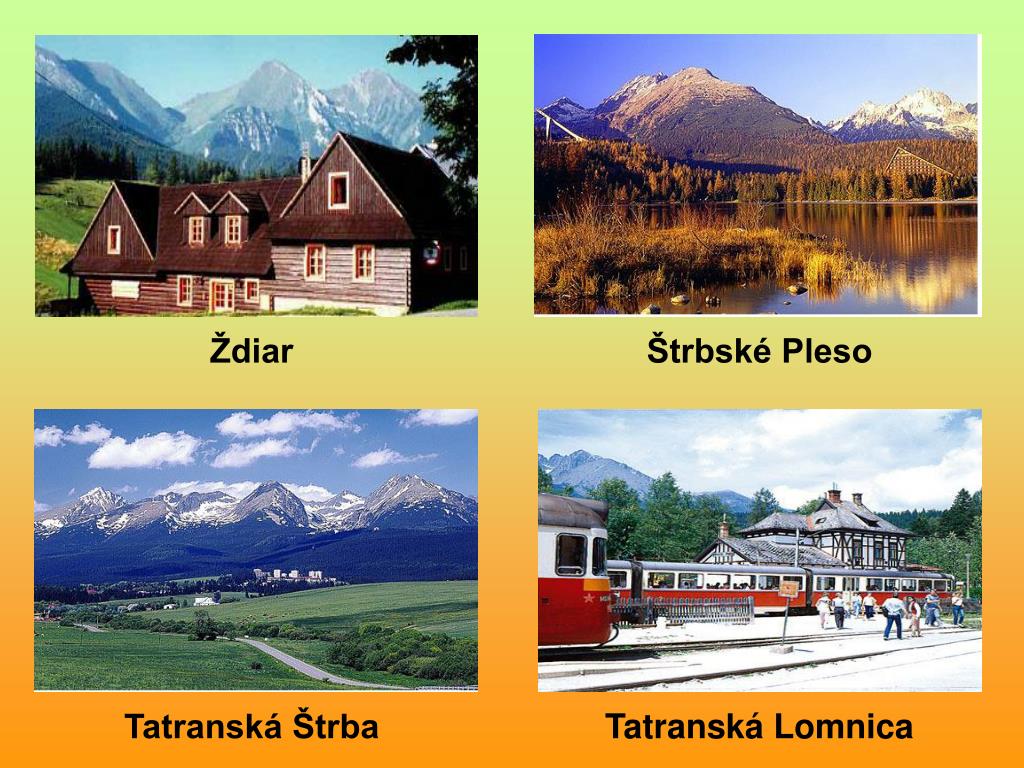 Ždiar

Štrbské Pleso

Tatranská Štrba

Tatranská Lomnica